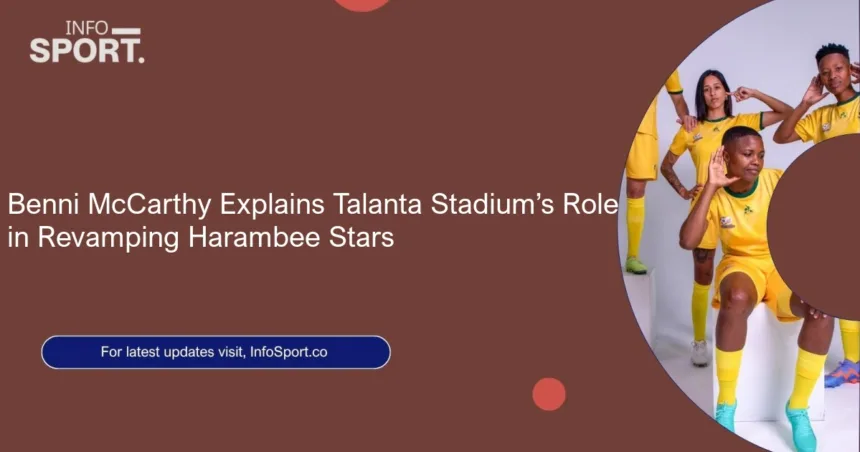 INFO
SPORT.

Benni McCarthy Explains Talanta Stadium's Role in Revamping Harambee Stars

For latest updates visit, InfoSport.co